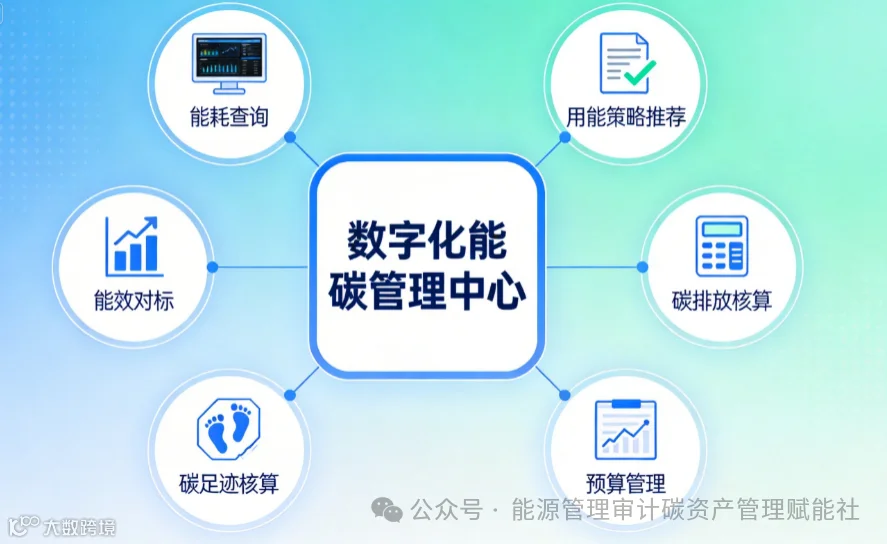 能耗查询

用能策略推荐

能效对标

数字化能碳管理中心

碳排放核算

碳足迹核算

预算管理

公众号 · 能源管理审计碳资产管理赋能社

大数跨境